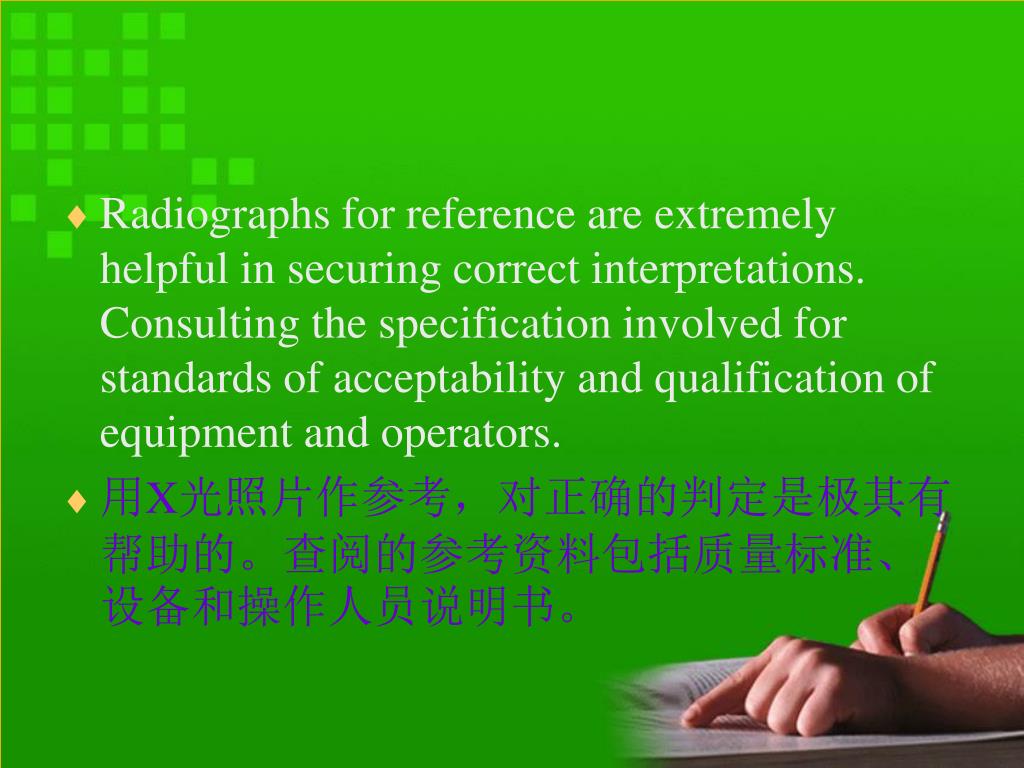 ♦ Radiographs for reference are extremely helpful in securing correct interpretations. Consulting the specification involved for standards of acceptability and qualification of equipment and operators.

♦ 用X光照片作参考，对正确的判定是极其有帮助的。查阅的参考资料包括质量标准、设备和操作人员说明书。